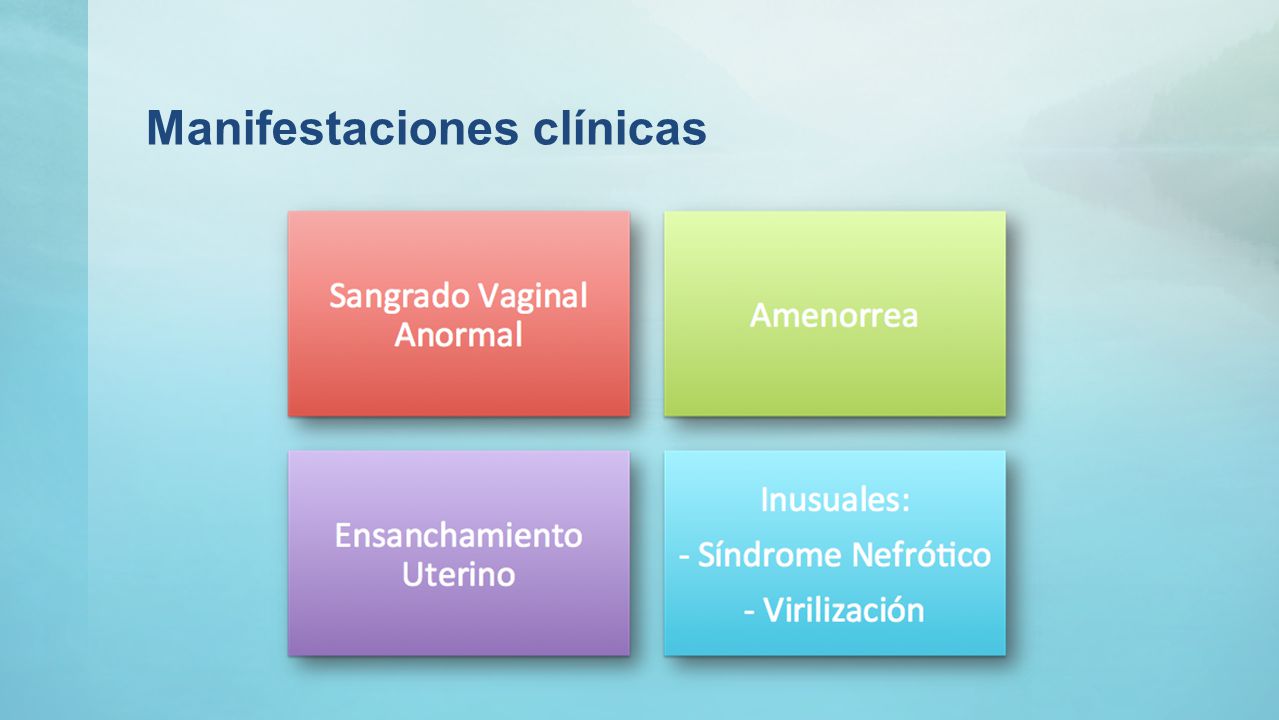 Manifestaciones clínicas

Sangrado Vaginal Anormal

Amenorrea

Ensanchamiento Uterino

Inusuales:

- Síndrome Nefrótico

- Virilización